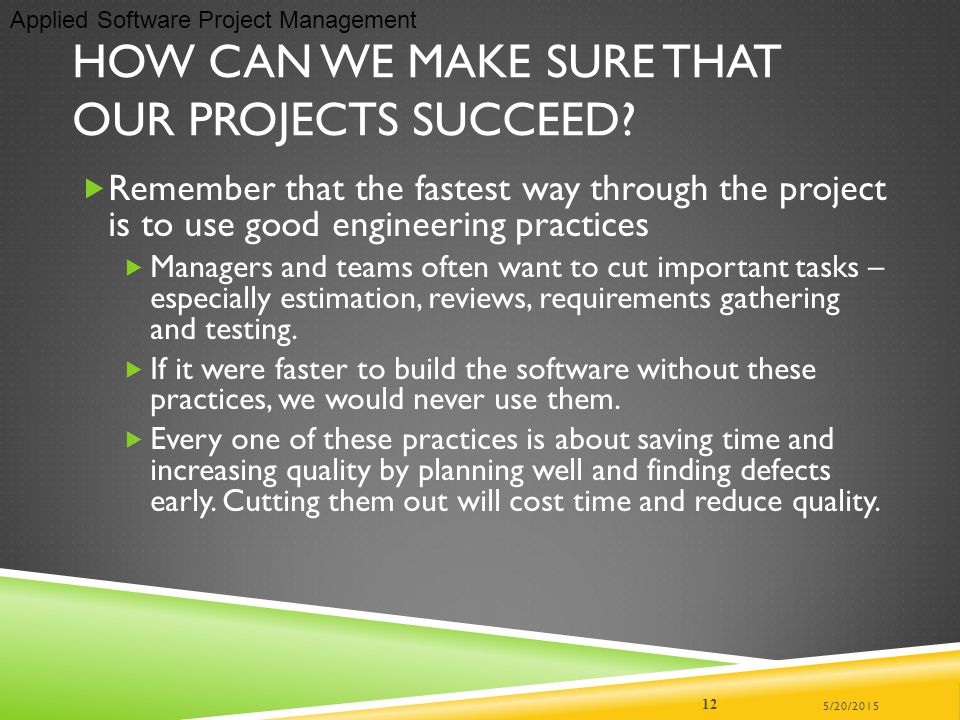 Applied Software Project Management

HOW CAN WE MAKE SURE THAT OUR PROJECTS SUCCEED?

Remember that the fastest way through the project is to use good engineering practices

Managers and teams often want to cut important tasks – especially estimation, reviews, requirements gathering and testing.

If it were faster to build the software without these practices, we would never use them.

Every one of these practices is about saving time and increasing quality by planning well and finding defects early. Cutting them out will cost time and reduce quality.

12

5/20/2015